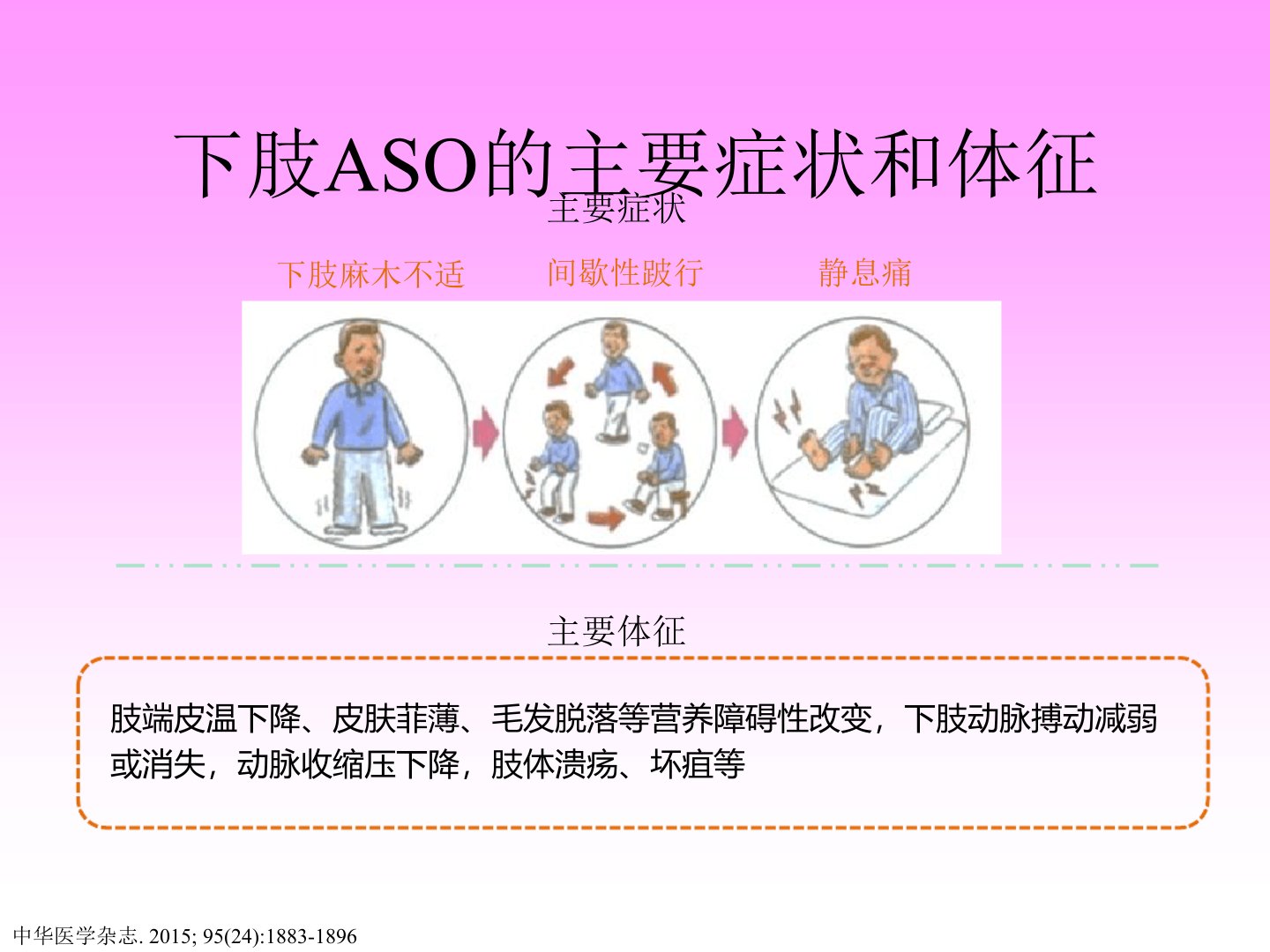 下肢ASO的主要症状和体征

主要症状

下肢麻木不适

间歇性跛行

静息痛

主要体征

肢端皮温下降、皮肤菲薄、毛发脱落等营养障碍性改变，下肢动脉搏动减弱或消失，动脉收缩压下降，肢体溃疡、坏疽等

中华医学杂志. 2015; 95(24):1883-1896